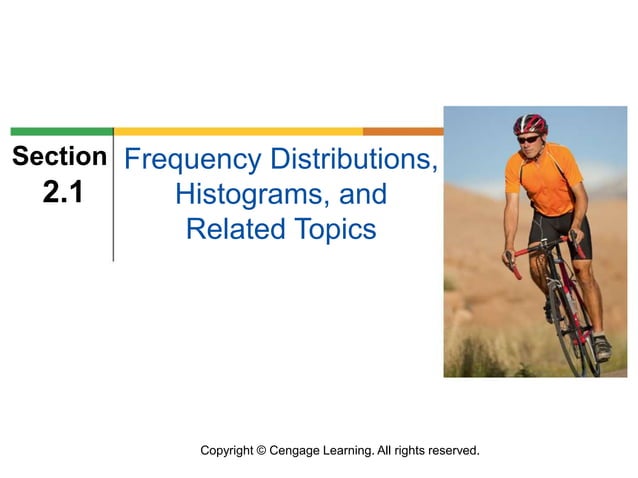 Section
2.1

Frequency Distributions, Histograms, and Related Topics

Copyright © Cengage Learning. All rights reserved.